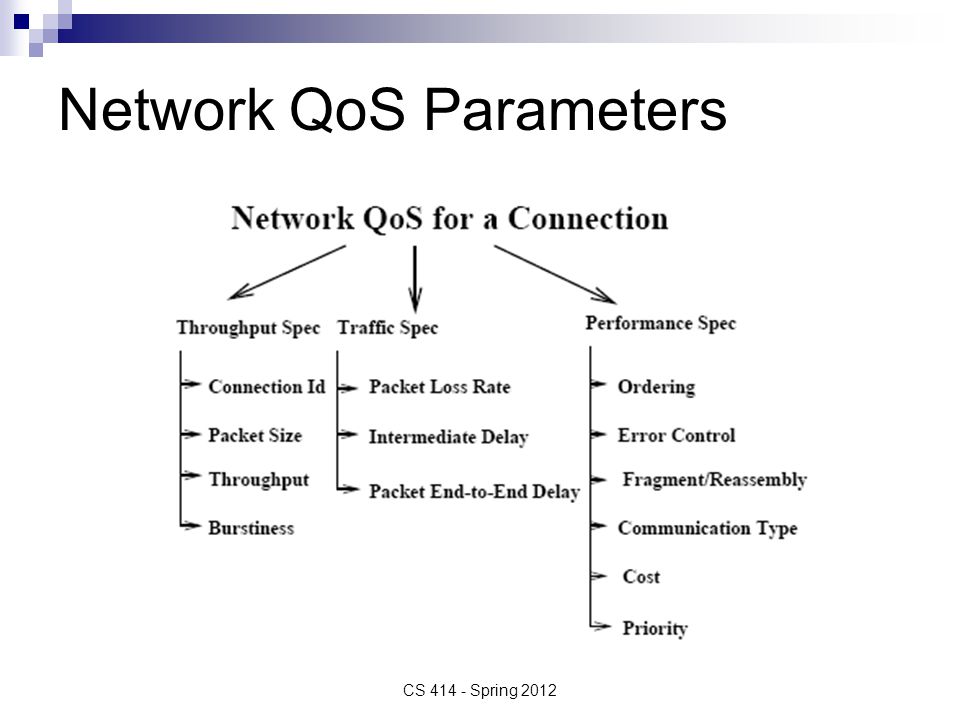 Network QoS Parameters

Network QoS for a Connection

Throughput Spec

Connection Id

Packet Size

Throughput

Burstiness

Traffic Spec

Packet Loss Rate

Intermediate Delay

Packet End-to-End Delay

Performance Spec

Ordering

Error Control

Fragment/Reassembly

Communication Type

Cost

Priority

CS 414 - Spring 2012